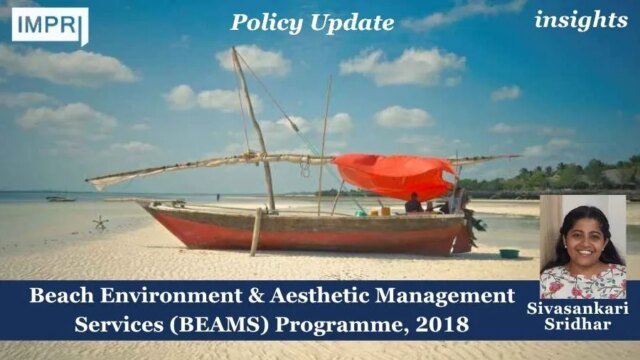 IMPRI

Policy Update

insights

Beach Environment & Aesthetic Management Services (BEAMS) Programme, 2018

Sivasankari Sridhar